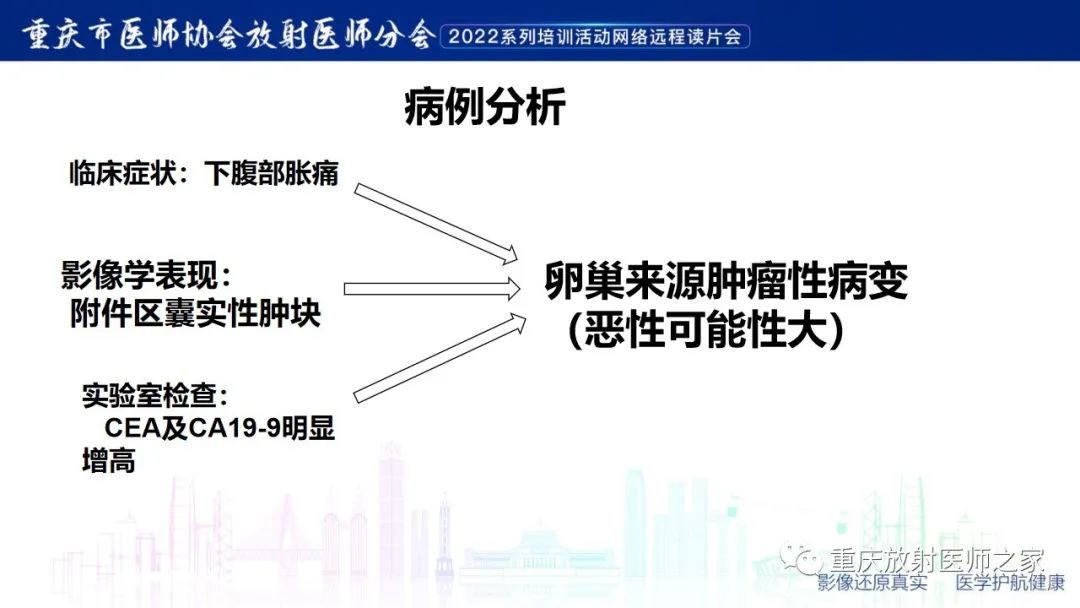 重庆市医师协会放射医师分会 2022系列培训活动网络远程读片会

病例分析

临床症状：下腹部胀痛

影像学表现：
附件区囊实性肿块

实验室检查：
CEA及CA19-9明显增高

卵巢来源肿瘤性病变
（恶性可能性大）

重庆放射医师之家
影像还原真实 医学护航健康